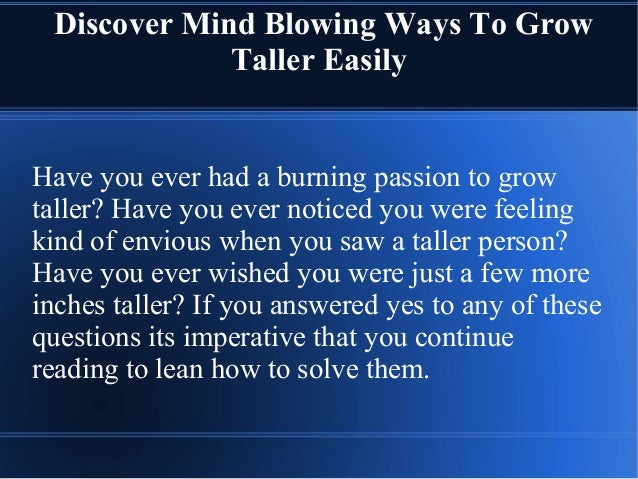 Discover Mind Blowing Ways To Grow Taller Easily

Have you ever had a burning passion to grow taller? Have you ever noticed you were feeling kind of envious when you saw a taller person? Have you ever wished you were just a few more inches taller? If you answered yes to any of these questions its imperative that you continue reading to lean how to solve them.